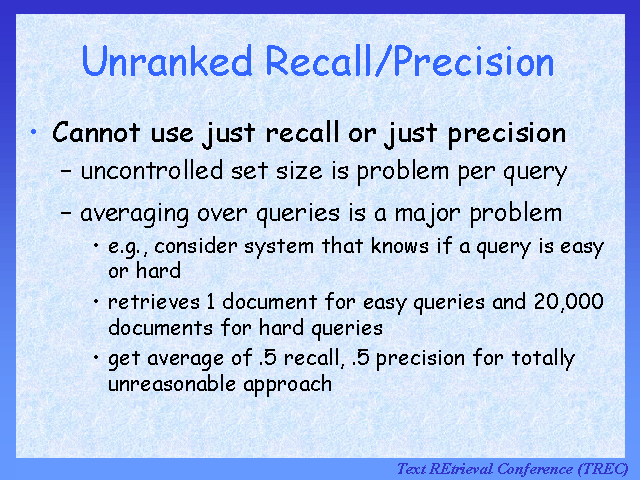 Unranked Recall/Precision

• Cannot use just recall or just precision

– uncontrolled set size is problem per query

– averaging over queries is a major problem

• e.g., consider system that knows if a query is easy or hard

• retrieves 1 document for easy queries and 20,000 documents for hard queries

• get average of .5 recall, .5 precision for totally unreasonable approach

Text REtrieval Conference (TREC)